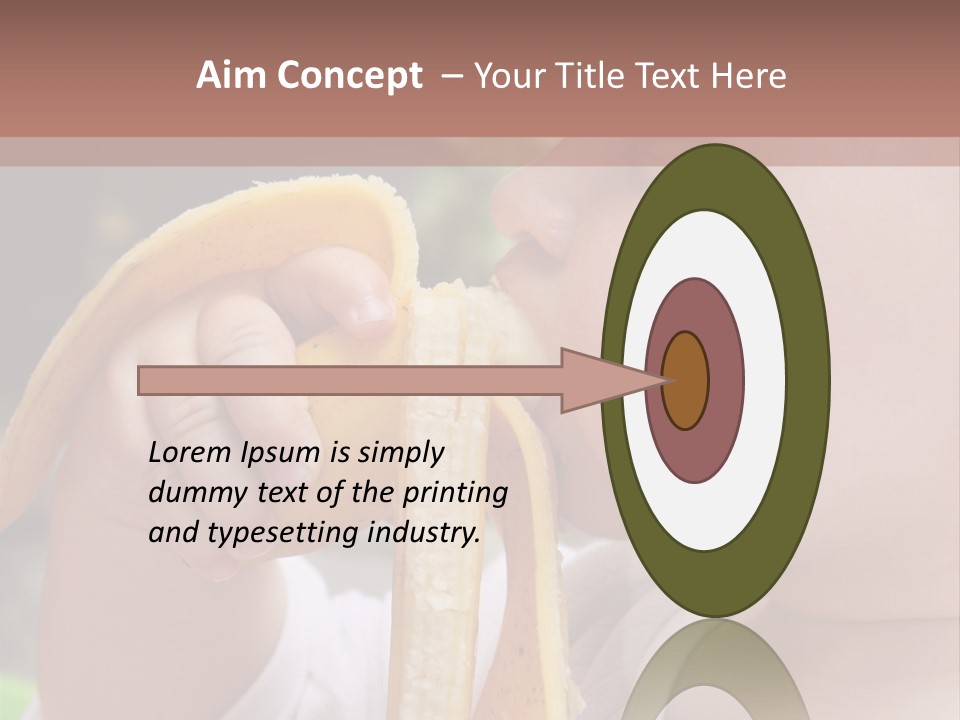 Aim Concept – Your Title Text Here

Lorem Ipsum is simply dummy text of the printing and typesetting industry.